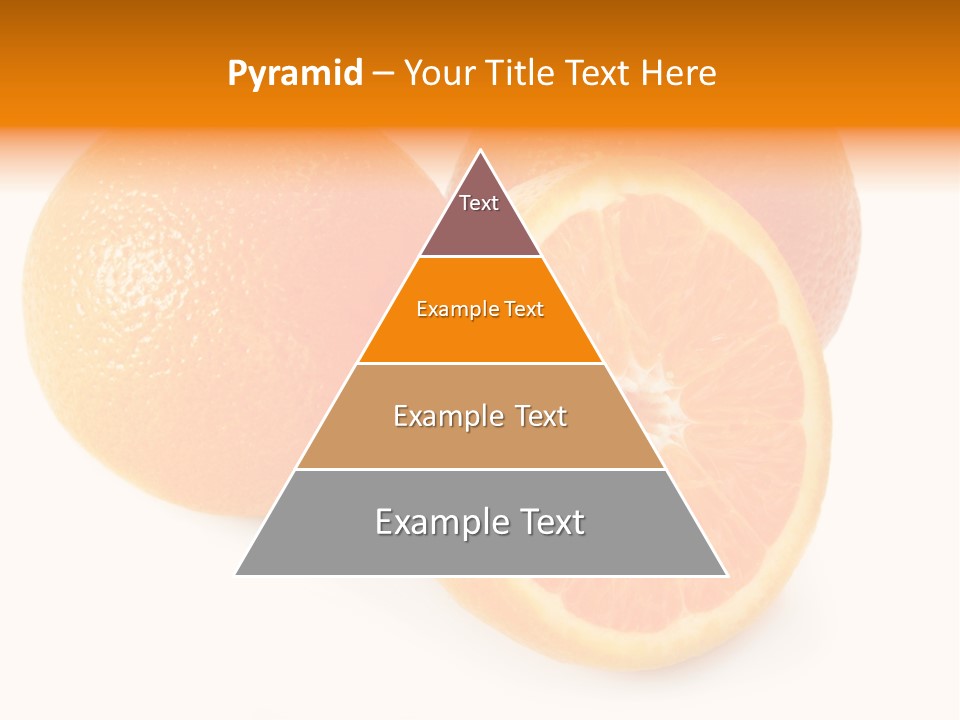 Pyramid – Your Title Text Here

Text

Example Text

Example Text

Example Text